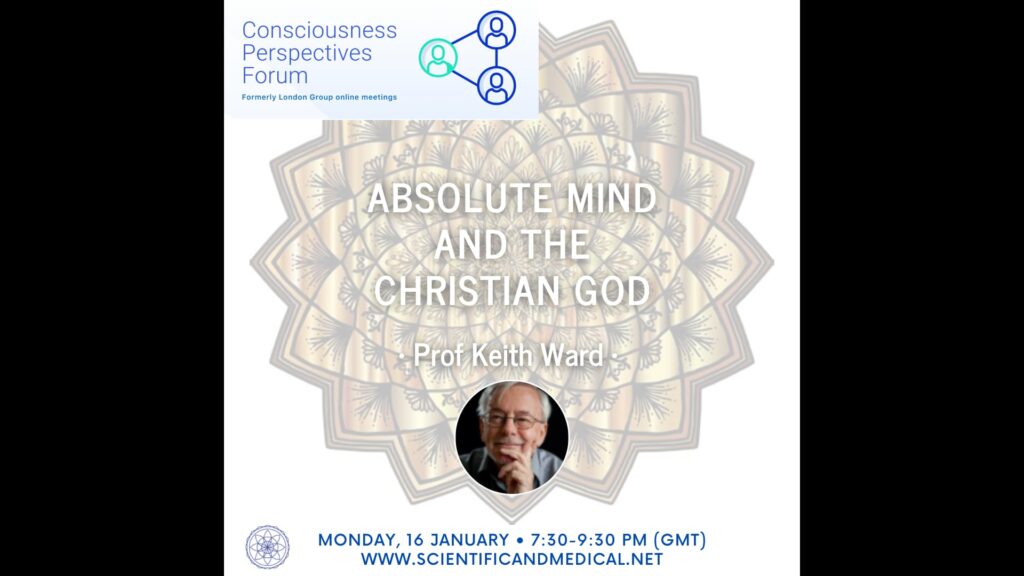 Consciousness Perspectives Forum

Formerly London Group online meetings

ABSOLUTE MIND AND THE CHRISTIAN GOD

· Prof Keith Ward ·

MONDAY, 16 JANUARY • 7:30-9:30 PM (GMT)
WWW.SCIENTIFICANDMEDICAL.NET